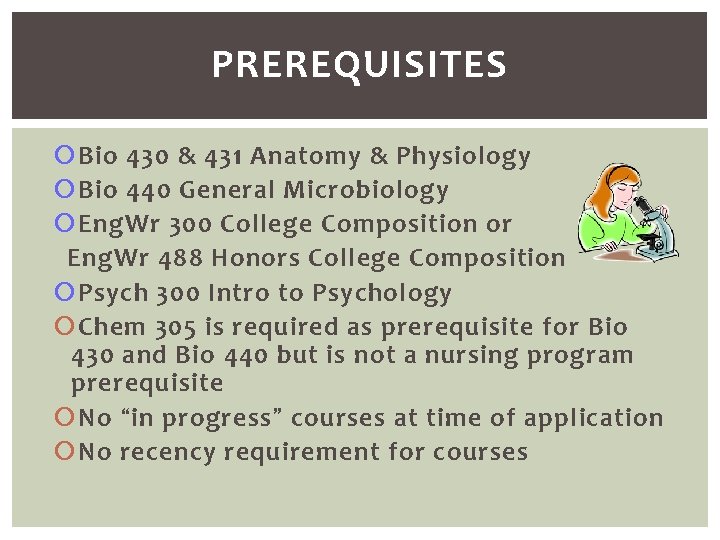 PREREQUISITES

Bio 430 & 431 Anatomy & Physiology

Bio 440 General Microbiology

EngWr 300 College Composition or EngWr 488 Honors College Composition

Psych 300 Intro to Psychology

Chem 305 is required as prerequisite for Bio 430 and Bio 440 but is not a nursing program prerequisite

No “in progress” courses at time of application

No recency requirement for courses